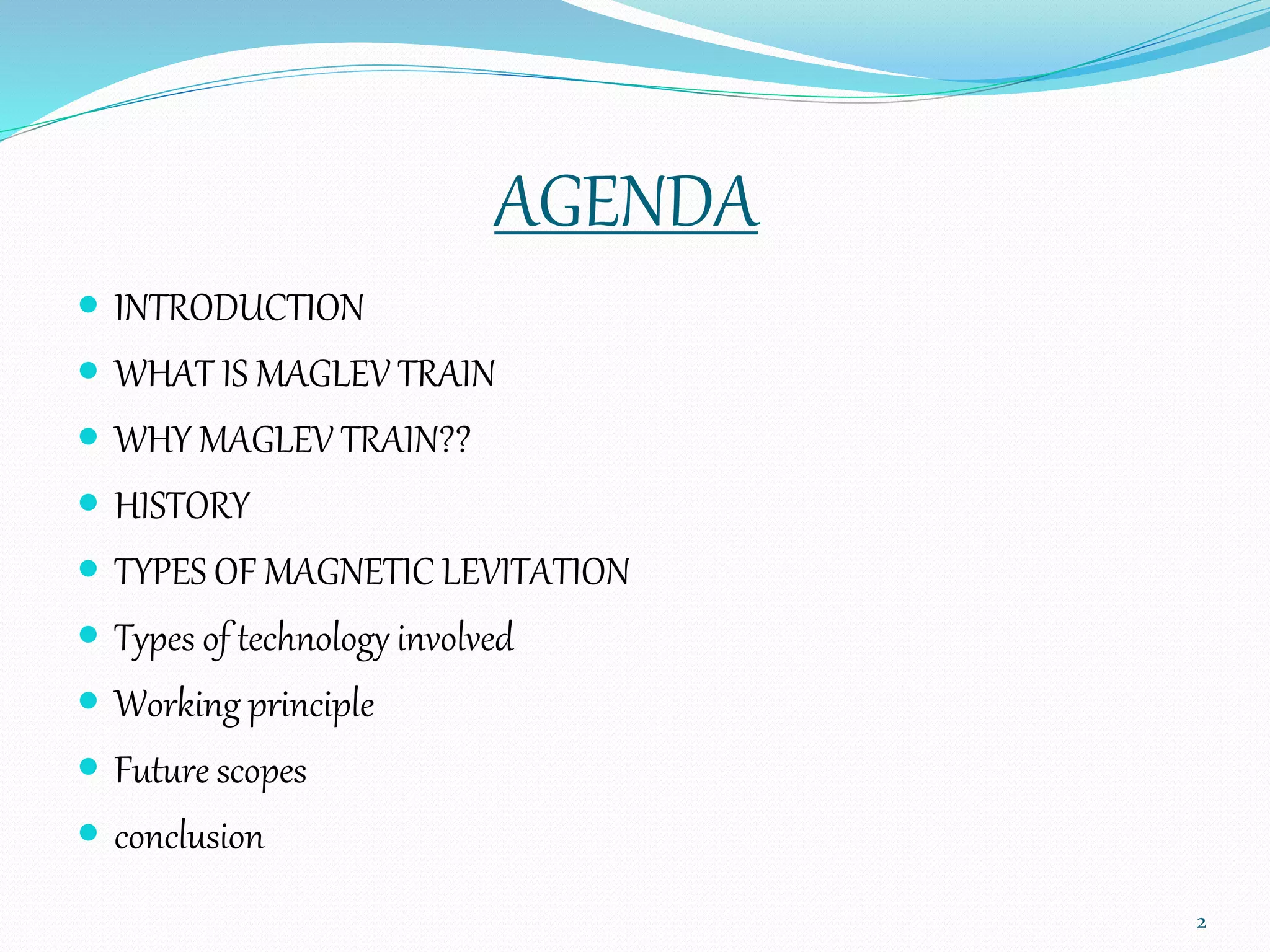 AGENDA

- INTRODUCTION
- WHAT IS MAGLEV TRAIN
- WHY MAGLEV TRAIN??
- HISTORY
- TYPES OF MAGNETIC LEVITATION
- Types of technology involved
- Working principle
- Future scopes
- conclusion

2